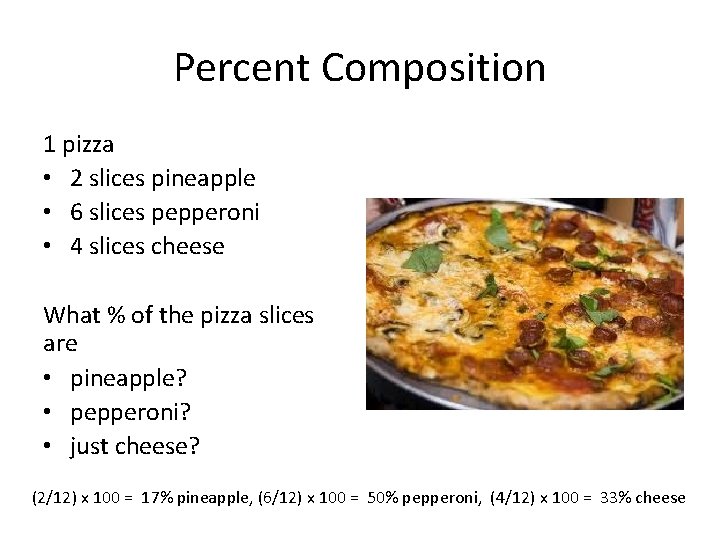 Percent Composition

1 pizza
• 2 slices pineapple
• 6 slices pepperoni
• 4 slices cheese

What % of the pizza slices are
• pineapple?
• pepperoni?
• just cheese?

(2/12) x 100 = 17% pineapple, (6/12) x 100 = 50% pepperoni, (4/12) x 100 = 33% cheese